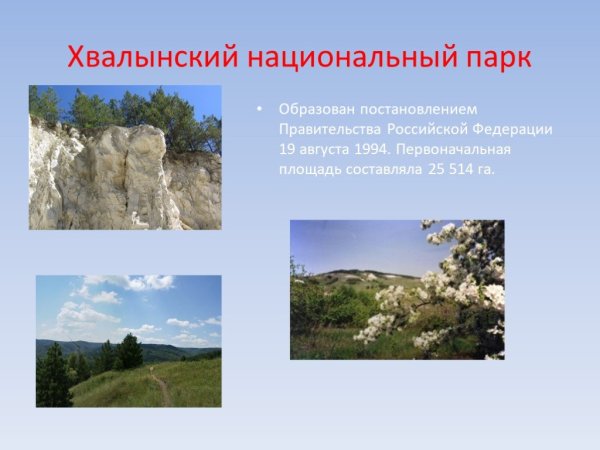 Хвалынский национальный парк

• Образован постановлением Правительства Российской Федерации 19 августа 1994. Первоначальная площадь составляла 25 514 га.